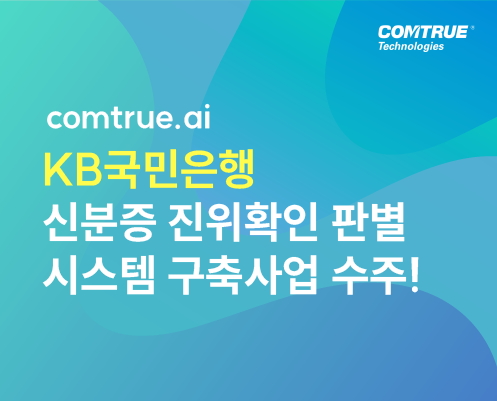 COMTRUE®
Technologies

comtrue.ai
KB국민은행
신분증 진위확인 판별
시스템 구축사업 수주!